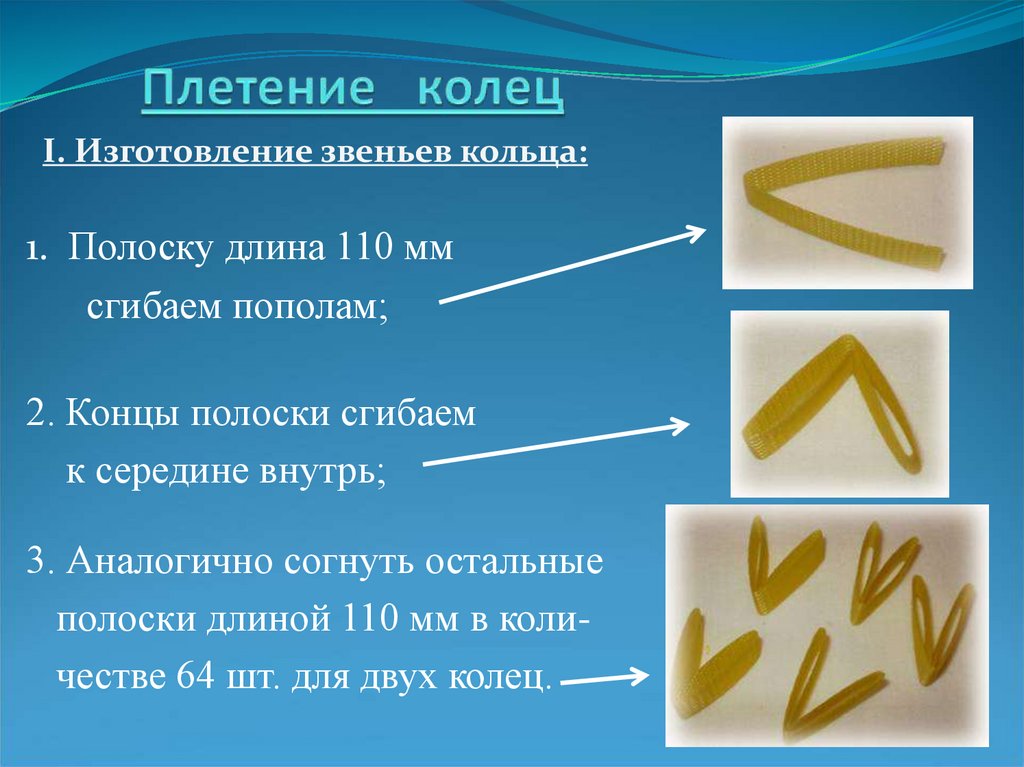 Плетение колец

I. Изготовление звеньев кольца:

1. Полоску длина 110 мм сгибаем пополам;

2. Концы полоски сгибаем к середине внутрь;

3. Аналогично согнуть остальные полоски длиной 110 мм в количестве 64 шт. для двух колец.